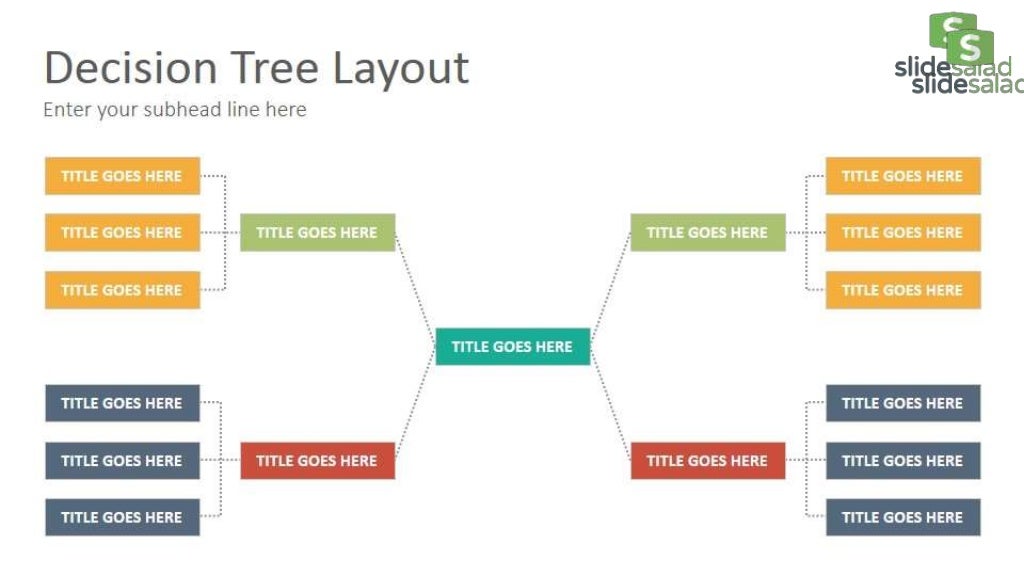 Decision Tree Layout
Enter your subhead line here

slidesalad
slidesalad

TITLE GOES HERE
TITLE GOES HERE
TITLE GOES HERE
TITLE GOES HERE

TITLE GOES HERE
TITLE GOES HERE
TITLE GOES HERE
TITLE GOES HERE

TITLE GOES HERE

TITLE GOES HERE
TITLE GOES HERE
TITLE GOES HERE
TITLE GOES HERE

TITLE GOES HERE
TITLE GOES HERE
TITLE GOES HERE
TITLE GOES HERE